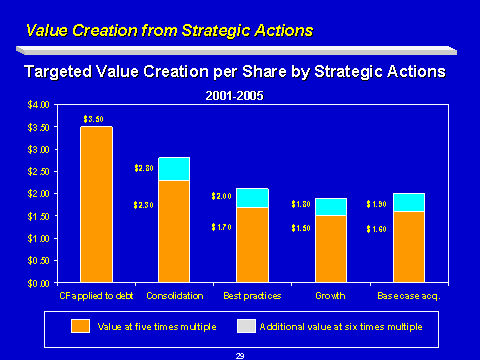 Value Creation from Strategic Actions

Targeted Value Creation per Share by Strategic Actions

2001-2005

$4.00
$3.50
$3.00
$2.50
$2.00
$1.50
$1.00
$0.50
$0.00

$3.50
$2.80
$2.30
$2.00
$1.70
$1.80
$1.50
$1.90
$1.60

CF applied to debt
Consolidation
Best practices
Growth
Base case acq.

Value at five times multiple
Additional value at six times multiple

29